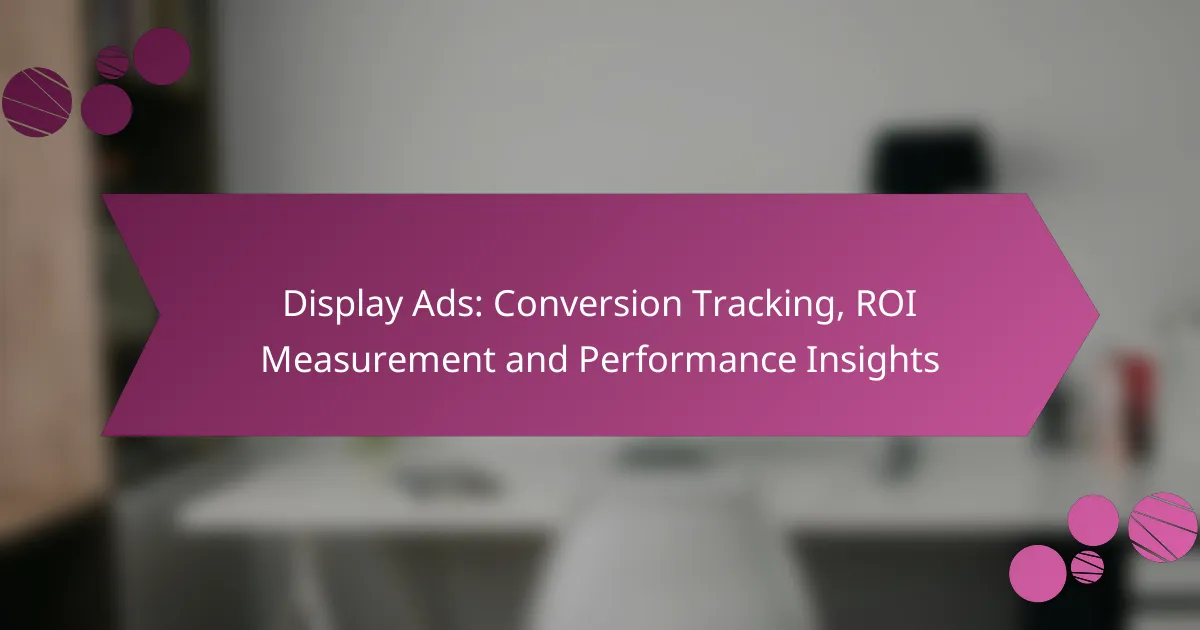 Display Ads: Conversion Tracking, ROI Measurement and Performance Insights